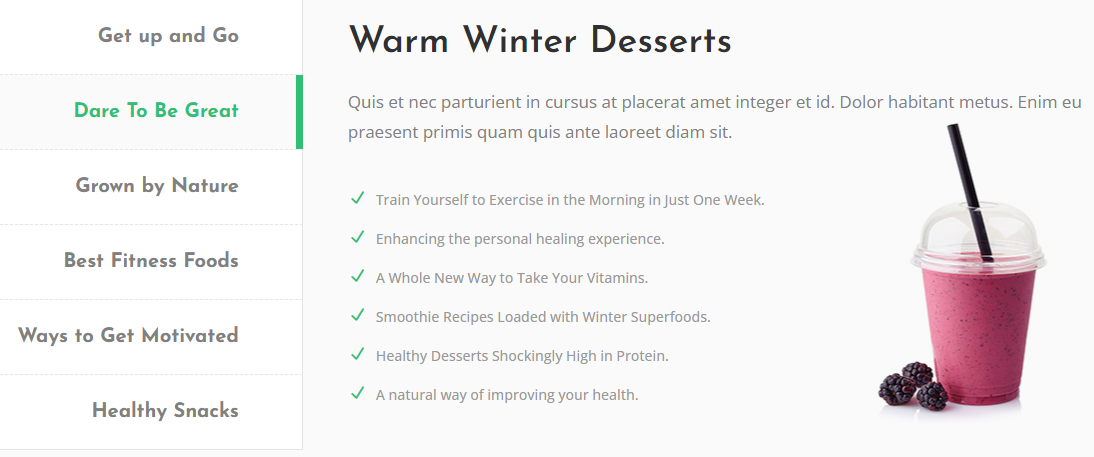 Get up and Go

Dare To Be Great

Grown by Nature

Best Fitness Foods

Ways to Get Motivated

Healthy Snacks

Warm Winter Desserts

Quis et nec parturient in cursus at placerat amet integer et id. Dolor habitant metus. Enim eu praesent primis quam quis ante laoreet diam sit.

✓ Train Yourself to Exercise in the Morning in Just One Week.
✓ Enhancing the personal healing experience.
✓ A Whole New Way to Take Your Vitamins.
✓ Smoothie Recipes Loaded with Winter Superfoods.
✓ Healthy Desserts Shockingly High in Protein.
✓ A natural way of improving your health.